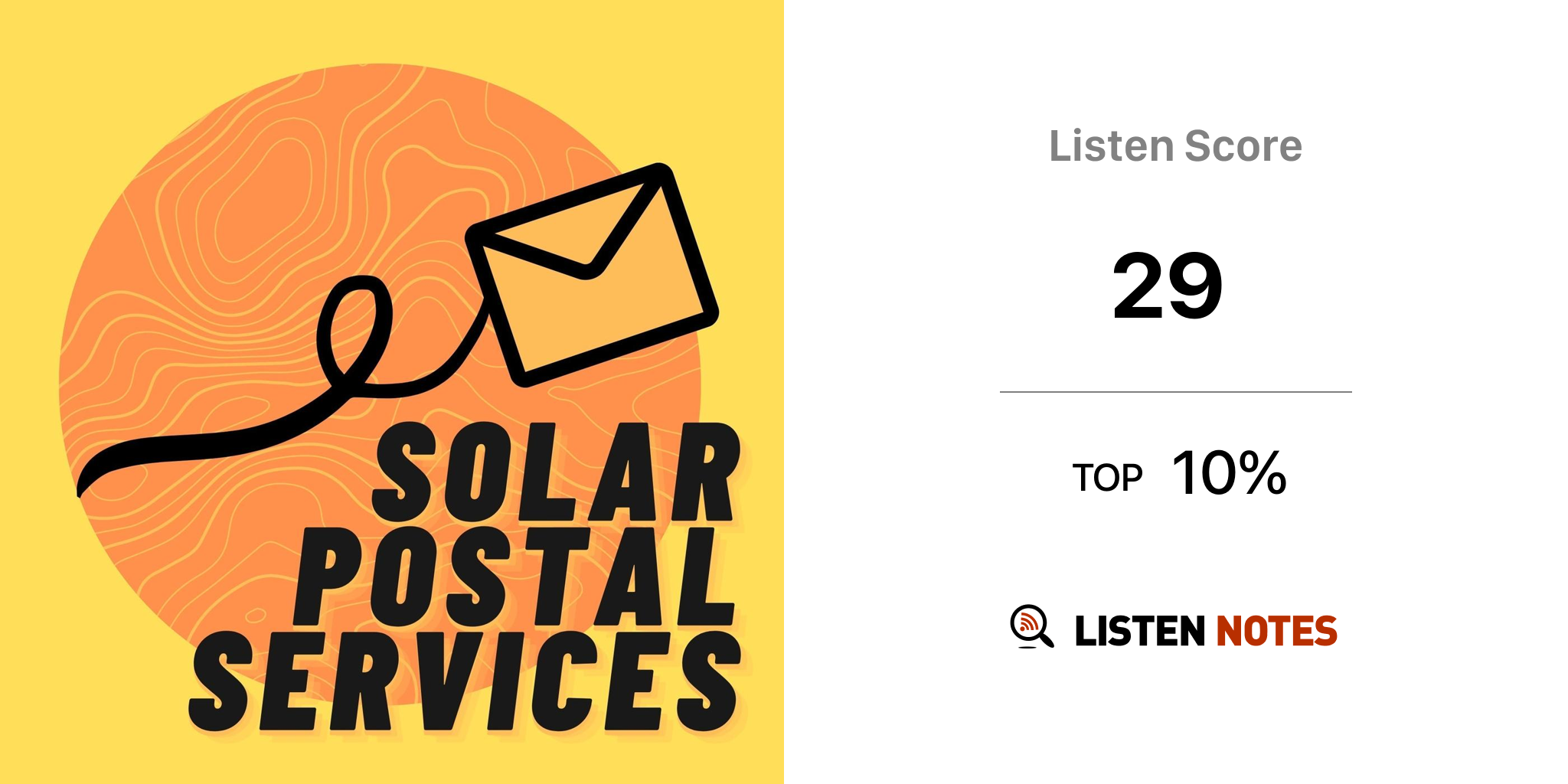 SOLAR POSTAL SERVICES

Listen Score

29

TOP 10%

LISTEN NOTES